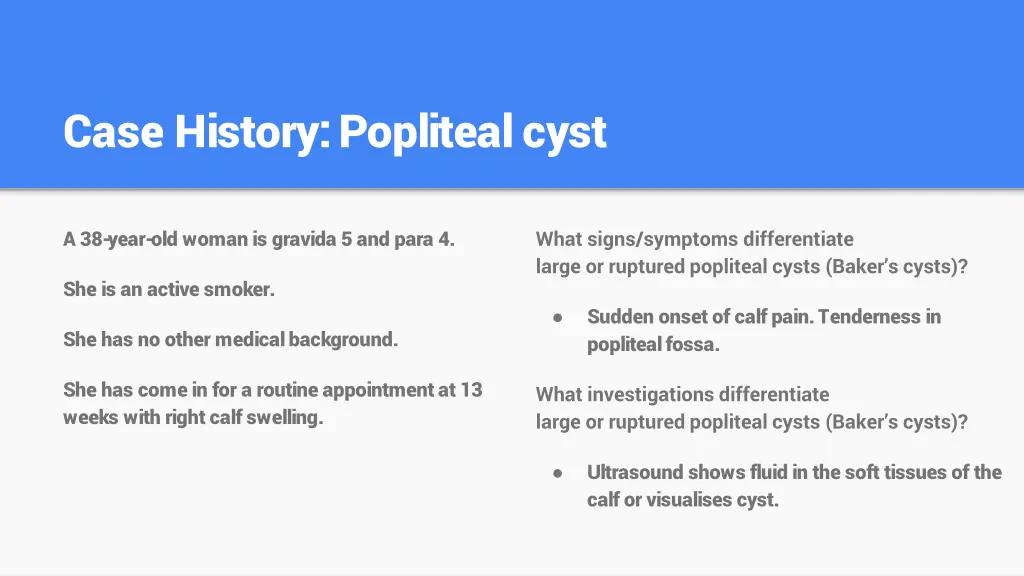 Case History: Popliteal cyst

A 38-year-old woman is gravida 5 and para 4.

She is an active smoker.

She has no other medical background.

She has come in for a routine appointment at 13 weeks with right calf swelling.

What signs/symptoms differentiate large or ruptured popliteal cysts (Baker's cysts)?

● Sudden onset of calf pain. Tenderness in popliteal fossa.

What investigations differentiate large or ruptured popliteal cysts (Baker's cysts)?

● Ultrasound shows fluid in the soft tissues of the calf or visualises cyst.